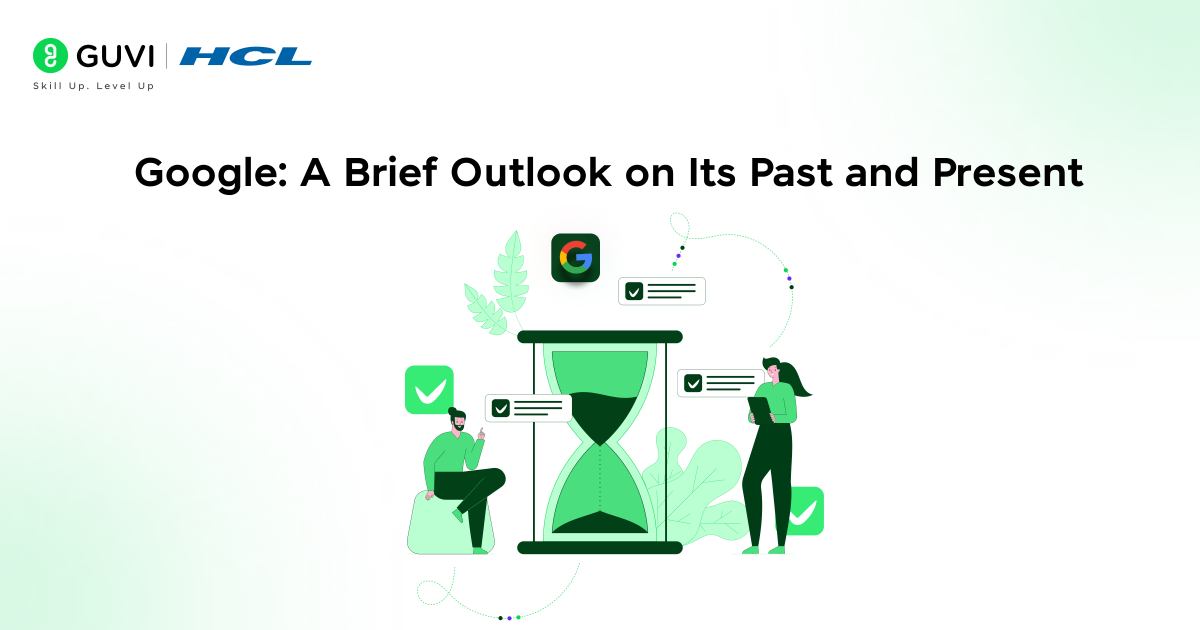 GUVI | HCL
Skill Up. Level Up

Google: A Brief Outlook on Its Past and Present

G